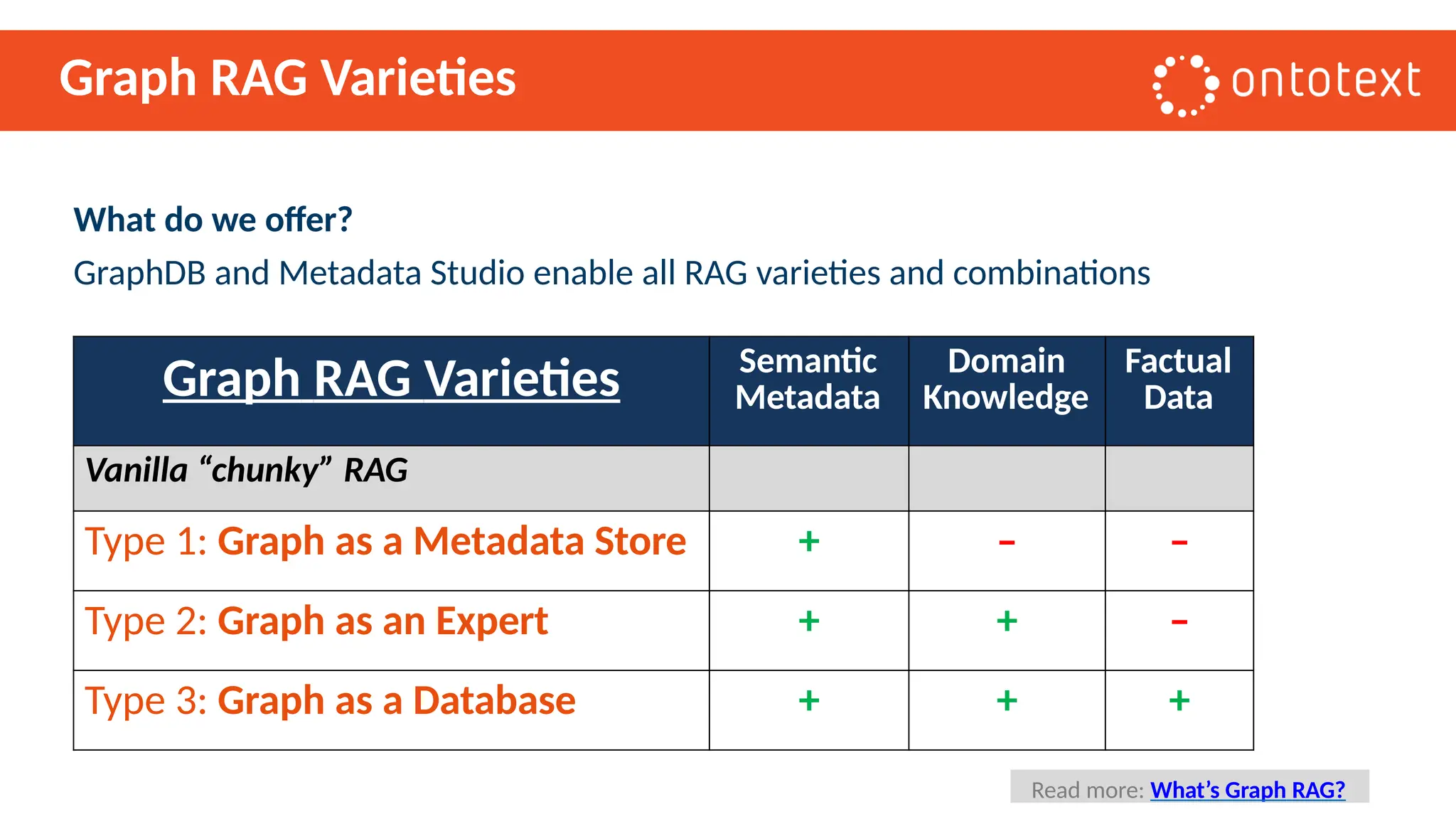 Graph RAG Varieties

ontotext

What do we offer?

GraphDB and Metadata Studio enable all RAG varieties and combinations

| Graph RAG Varieties | Semantic Metadata | Domain Knowledge | Factual Data |
|---|---|---|---|
| Vanilla “chunky” RAG | | | |
| Type 1: Graph as a Metadata Store | + | – | – |
| Type 2: Graph as an Expert | + | + | – |
| Type 3: Graph as a Database | + | + | + |

Read more: What’s Graph RAG?